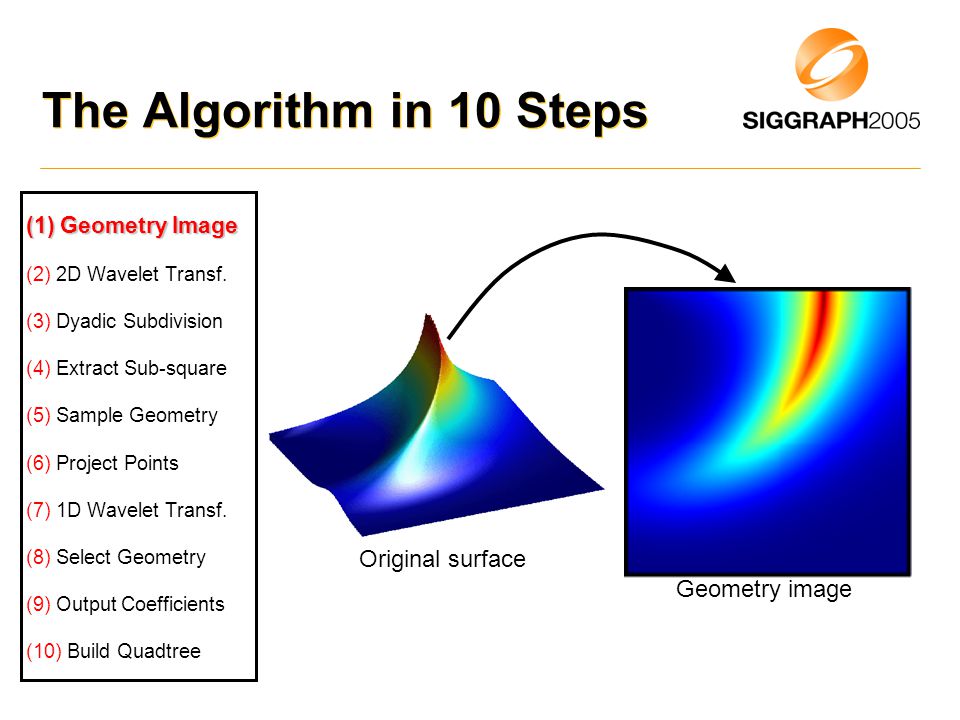 The Algorithm in 10 Steps

SIGGRAPH2005

(1) Geometry Image
(2) 2D Wavelet Transf.
(3) Dyadic Subdivision
(4) Extract Sub-square
(5) Sample Geometry
(6) Project Points
(7) 1D Wavelet Transf.
(8) Select Geometry
(9) Output Coefficients
(10) Build Quadtree

Original surface

Geometry image